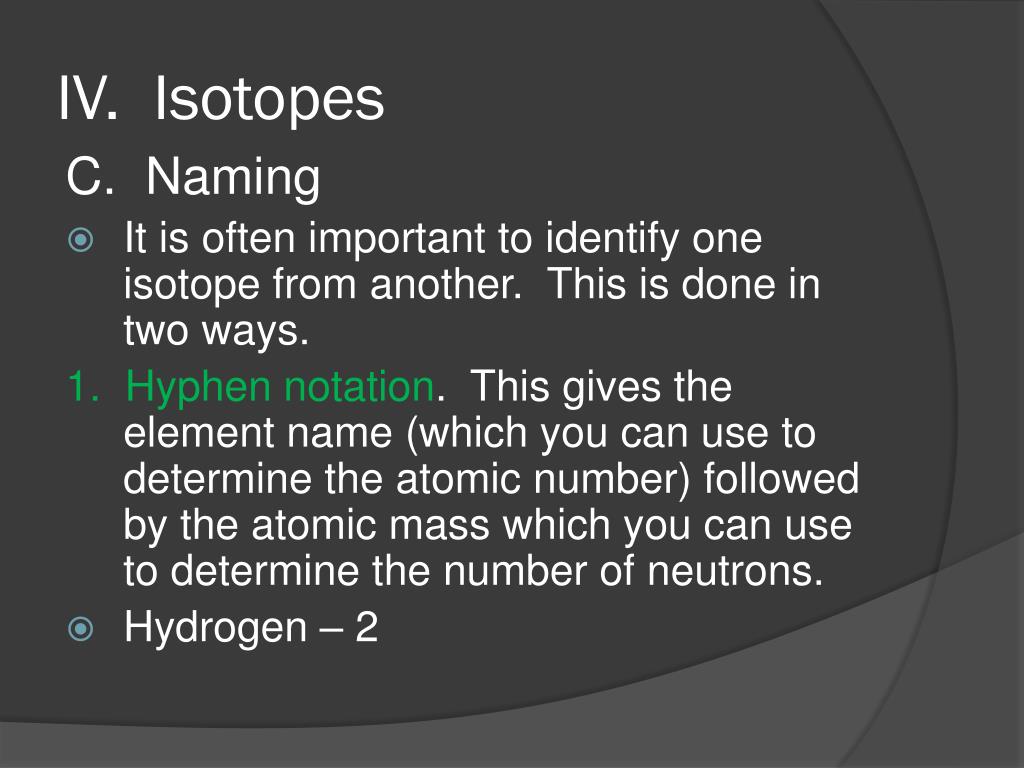 IV. Isotopes

C. Naming

It is often important to identify one isotope from another. This is done in two ways.

1. Hyphen notation. This gives the element name (which you can use to determine the atomic number) followed by the atomic mass which you can use to determine the number of neutrons.

Hydrogen – 2